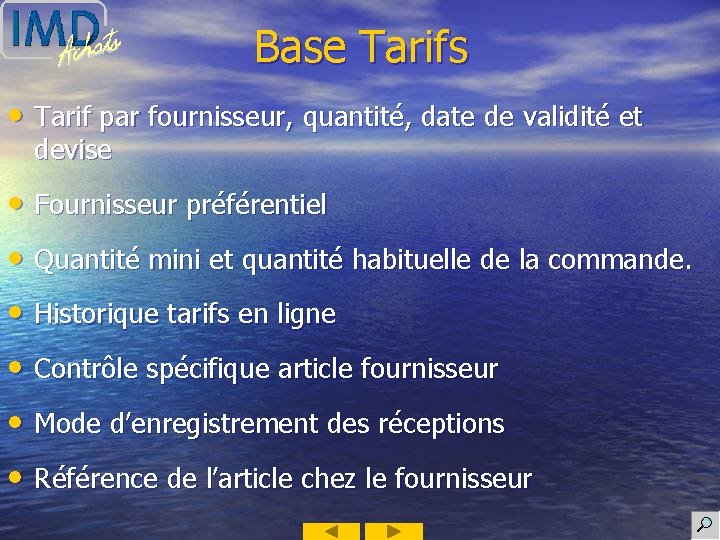 IMD Achats

Base Tarifs

• Tarif par fournisseur, quantité, date de validité et devise

• Fournisseur préférentiel

• Quantité mini et quantité habituelle de la commande.

• Historique tarifs en ligne

• Contrôle spécifique article fournisseur

• Mode d'enregistrement des réceptions

• Référence de l'article chez le fournisseur